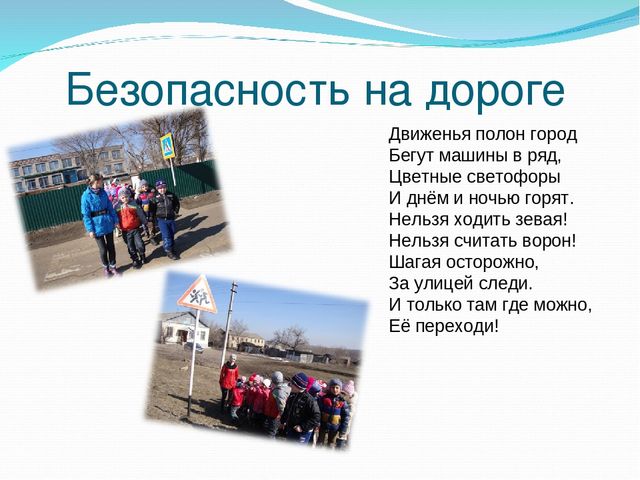 Безопасность на дороге

Движенья полон город
Бегут машины в ряд,
Цветные светофоры
И днём и ночью горят.
Нельзя ходить зевая!
Нельзя считать ворон!
Шагая осторожно,
За улицей следи.
И только там где можно,
Её переходи!